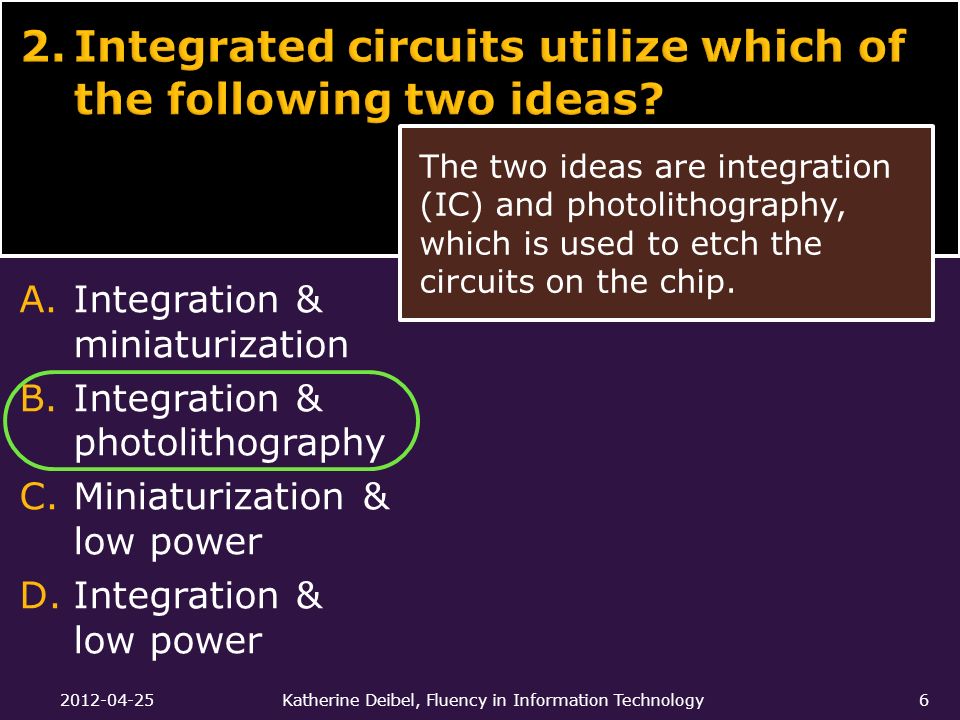 2. Integrated circuits utilize which of the following two ideas?

The two ideas are integration (IC) and photolithography, which is used to etch the circuits on the chip.

A. Integration & miniaturization
B. Integration & photolithography
C. Miniaturization & low power
D. Integration & low power

2012-04-25 Katherine Deibel, Fluency in Information Technology 6